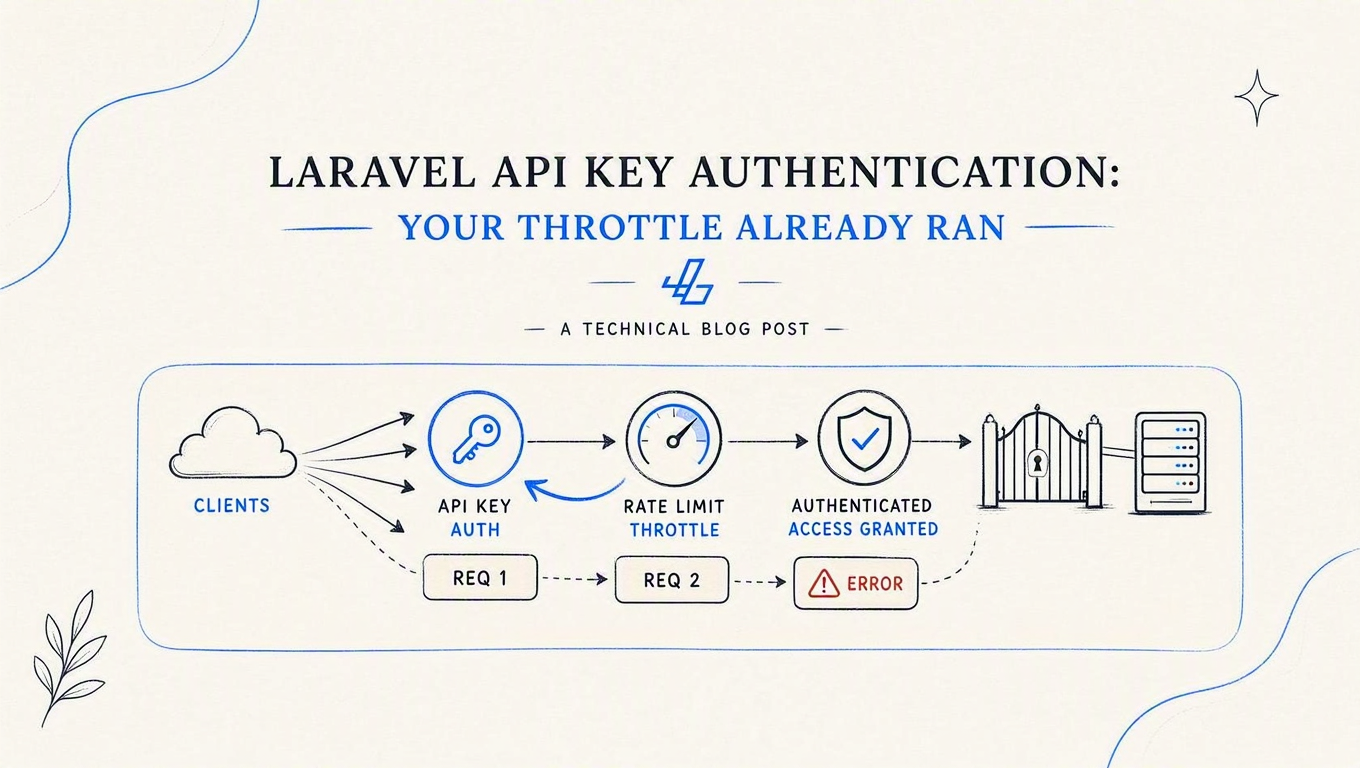 LARAVEL API KEY AUTHENTICATION:
YOUR THROTTLE ALREADY RAN

A TECHNICAL BLOG POST

CLIENTS

API KEY
AUTH

RATE LIMIT
THROTTLE

AUTHENTICATED
ACCESS GRANTED

REQ 1

REQ 2

ERROR